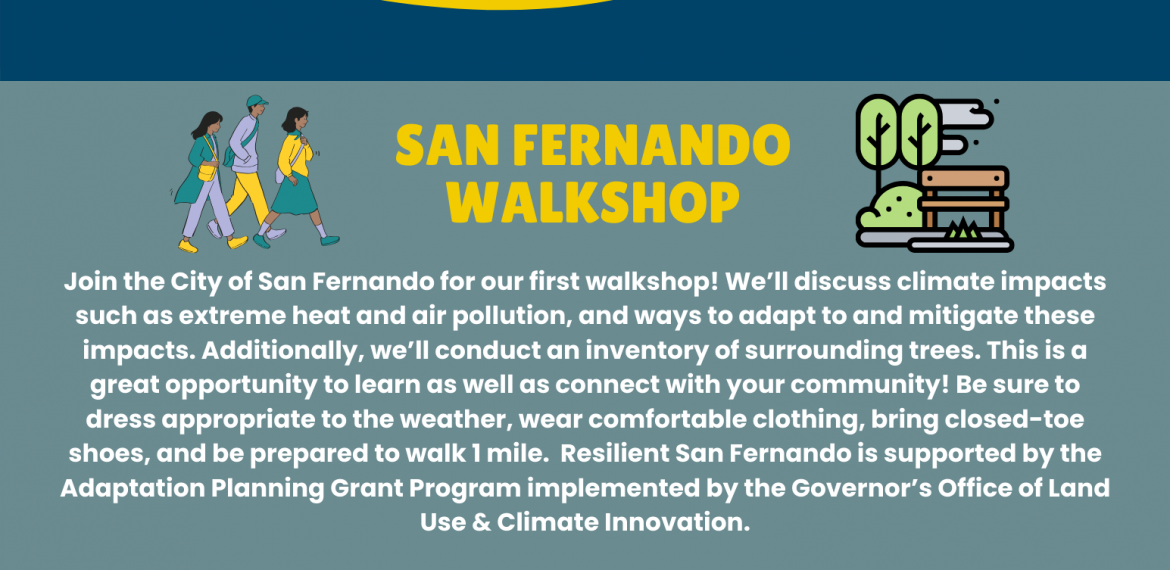 SAN FERNANDO WALKSHOP

Join the City of San Fernando for our first walkshop! We'll discuss climate impacts such as extreme heat and air pollution, and ways to adapt to and mitigate these impacts. Additionally, we'll conduct an inventory of surrounding trees. This is a great opportunity to learn as well as connect with your community! Be sure to dress appropriate to the weather, wear comfortable clothing, bring closed-toe shoes, and be prepared to walk 1 mile. Resilient San Fernando is supported by the Adaptation Planning Grant Program implemented by the Governor's Office of Land Use & Climate Innovation.